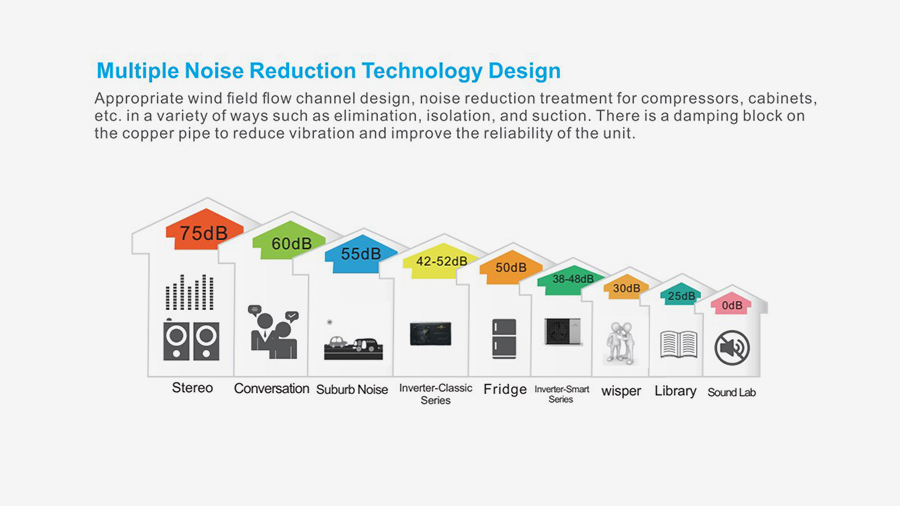 Multiple Noise Reduction Technology Design

Appropriate wind field flow channel design, noise reduction treatment for compressors, cabinets, etc. in a variety of ways such as elimination, isolation, and suction. There is a damping block on the copper pipe to reduce vibration and improve the reliability of the unit.

75dB
Stereo

60dB
Conversation

55dB
Suburb Noise

42-52dB
Inverter-Classic Series

50dB
Fridge

38-48dB
Inverter-Smart Series

30dB
wisper

25dB
Library

0dB
Sound Lab